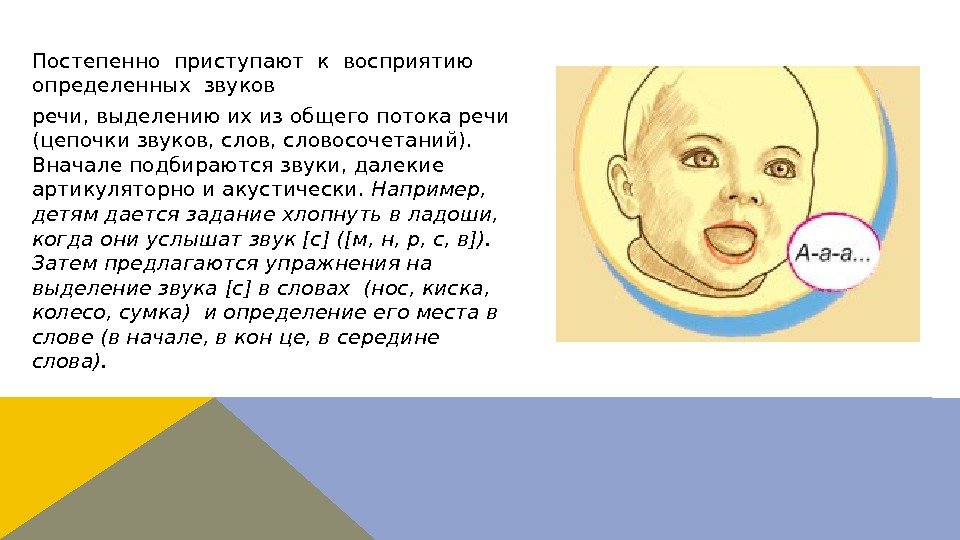 Постепенно приступают к восприятию определенных звуков

речи, выделению их из общего потока речи (цепочки звуков, слов, словосочетаний). Вначале подбираются звуки, далекие артикуляторно и акустически. Например, детям дается задание хлопнуть в ладоши, когда они услышат звук [с] ([м, н, р, с, в]). Затем предлагаются упражнения на выделение звука [с] в словах (нос, киска, колесо, сумка) и определение его места в слове (в начале, в кон це, в середине слова).

А-а-а...